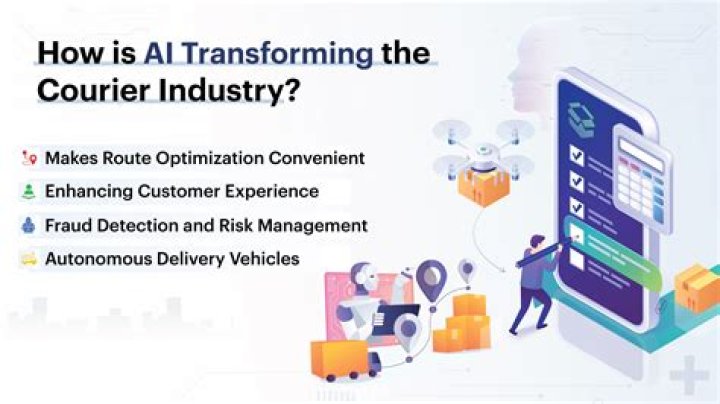 How is AI Transforming the Courier Industry?

Makes Route Optimization Convenient
Enhancing Customer Experience
Fraud Detection and Risk Management
Autonomous Delivery Vehicles